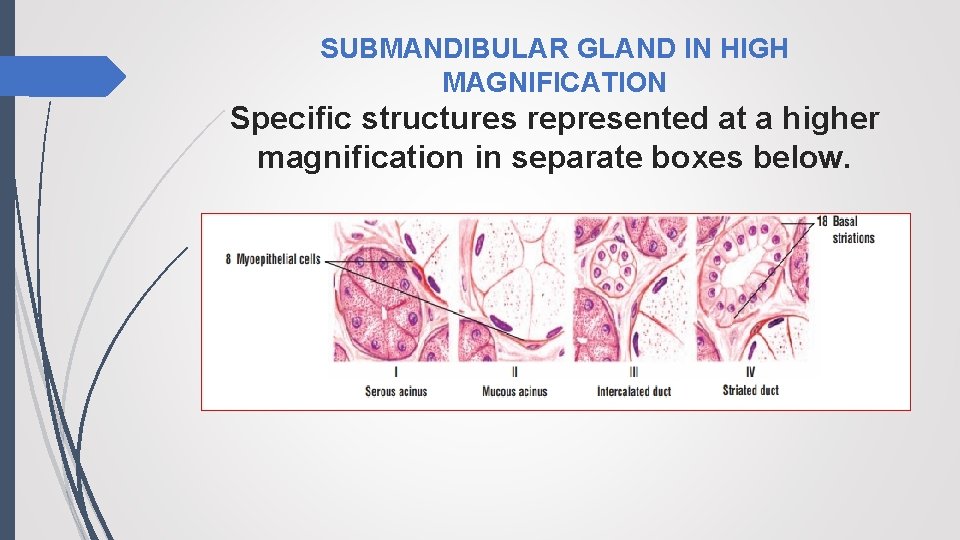 SUBMANDIBULAR GLAND IN HIGH MAGNIFICATION

Specific structures represented at a higher magnification in separate boxes below.

8 Myoepithelial cells

18 Basal striations

I
Serous acinus

II
Mucous acinus

III
Intercalated duct

IV
Striated duct